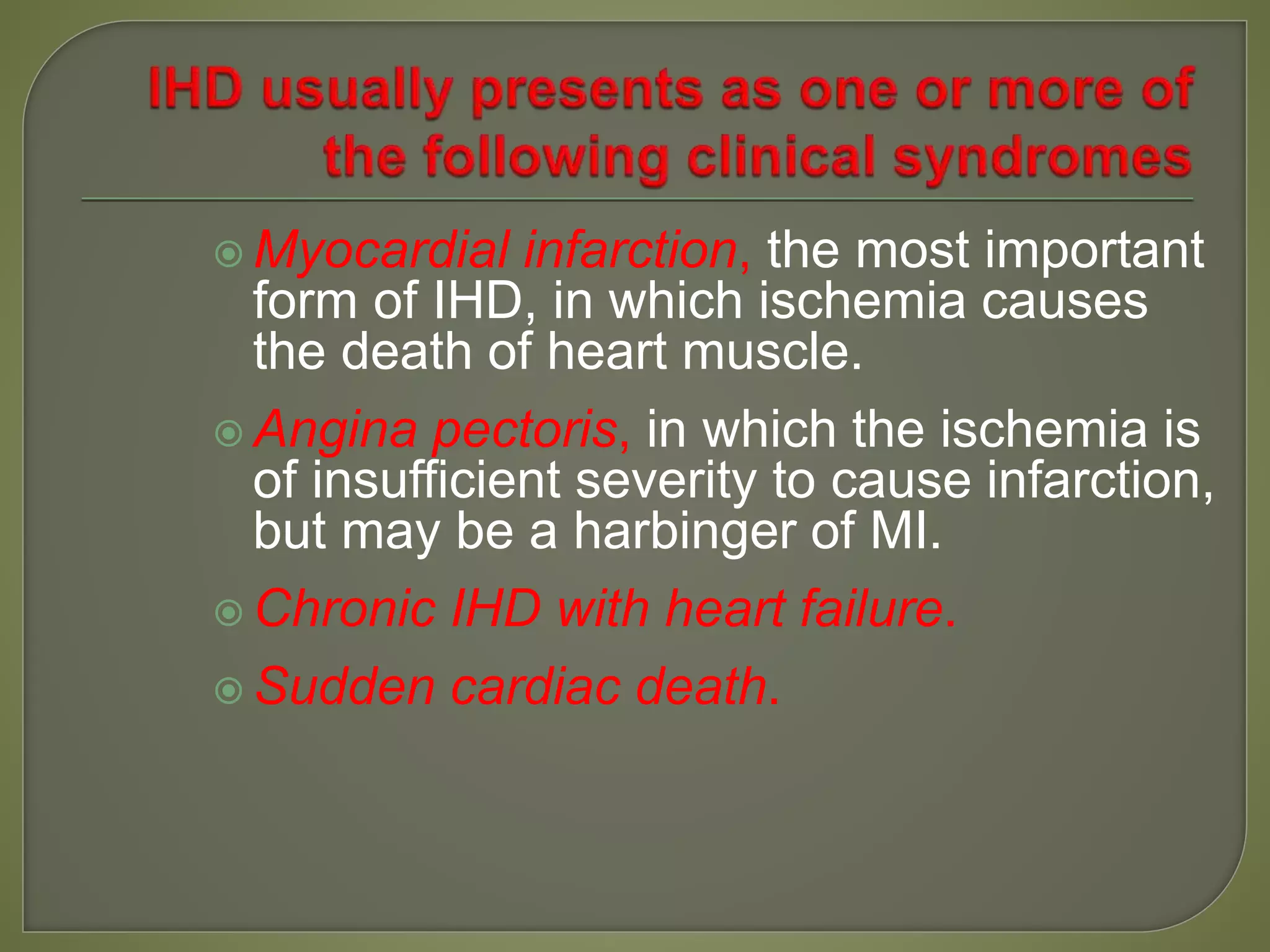 IHD usually presents as one or more of the following clinical syndromes

Myocardial infarction, the most important form of IHD, in which ischemia causes the death of heart muscle.

Angina pectoris, in which the ischemia is of insufficient severity to cause infarction, but may be a harbinger of MI.

Chronic IHD with heart failure.

Sudden cardiac death.